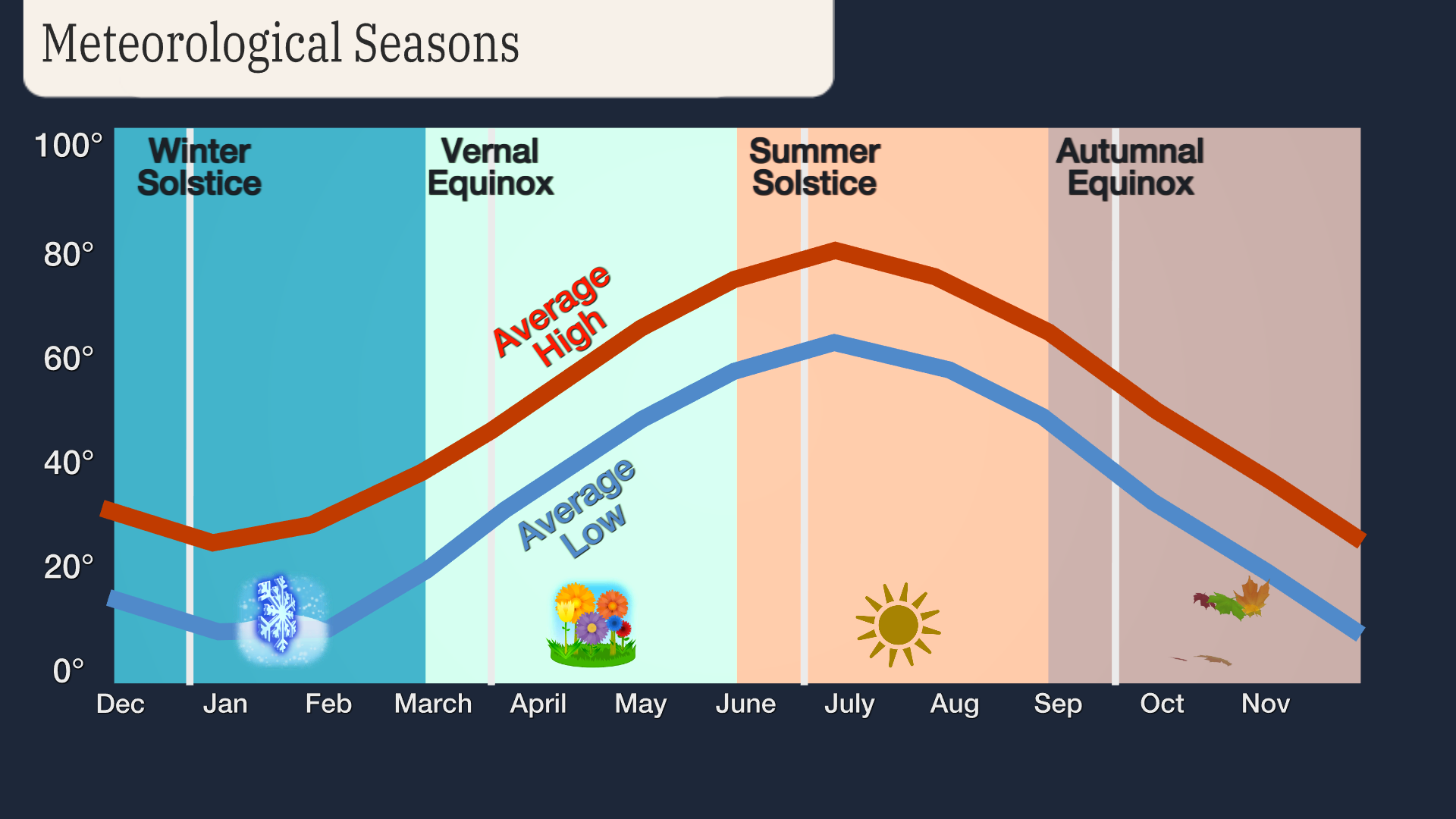 Meteorological Seasons

100°
80°
60°
40°
20°
0°

Winter Solstice

Vernal Equinox

Summer Solstice

Autumnal Equinox

Average High

Average Low

Dec
Jan
Feb
March
April
May
June
July
Aug
Sep
Oct
Nov